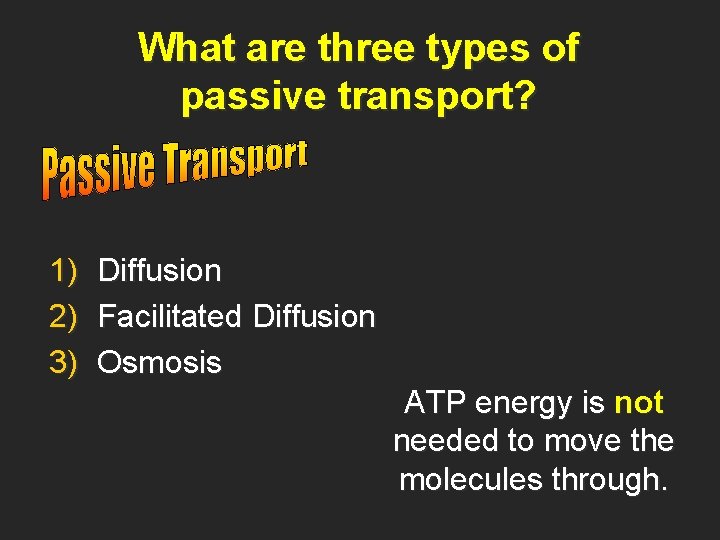 What are three types of passive transport?

Passive Transport

1) Diffusion
2) Facilitated Diffusion
3) Osmosis

ATP energy is not needed to move the molecules through.